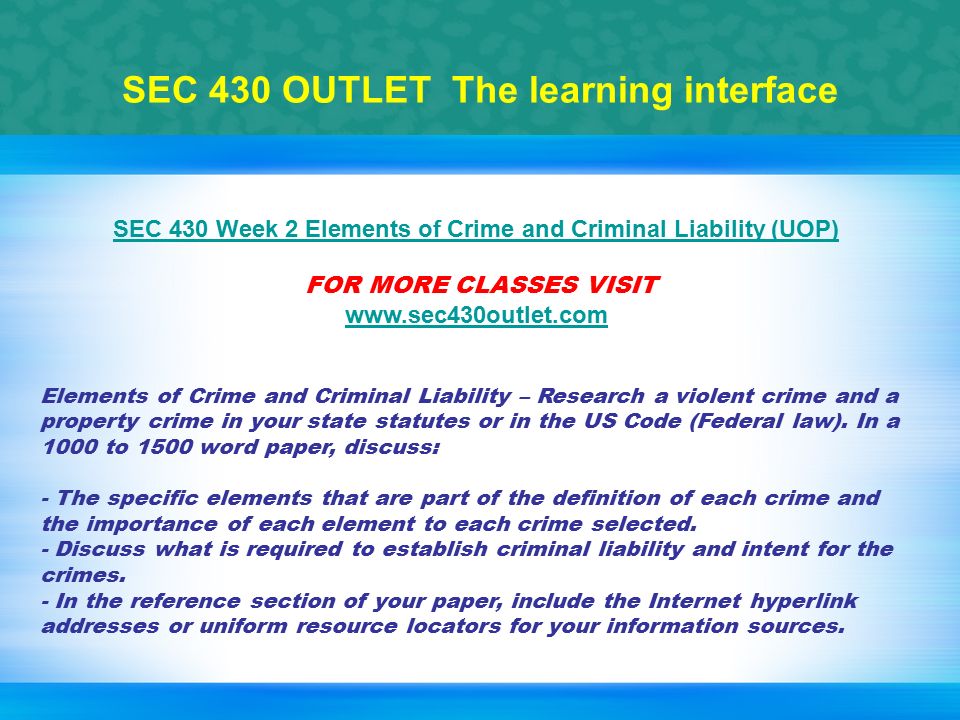 SEC 430 OUTLET The learning interface

SEC 430 Week 2 Elements of Crime and Criminal Liability (UOP)

FOR MORE CLASSES VISIT
www.sec430outlet.com

Elements of Crime and Criminal Liability – Research a violent crime and a property crime in your state statutes or in the US Code (Federal law). In a 1000 to 1500 word paper, discuss:

- The specific elements that are part of the definition of each crime and the importance of each element to each crime selected.
- Discuss what is required to establish criminal liability and intent for the crimes.
- In the reference section of your paper, include the Internet hyperlink addresses or uniform resource locators for your information sources.